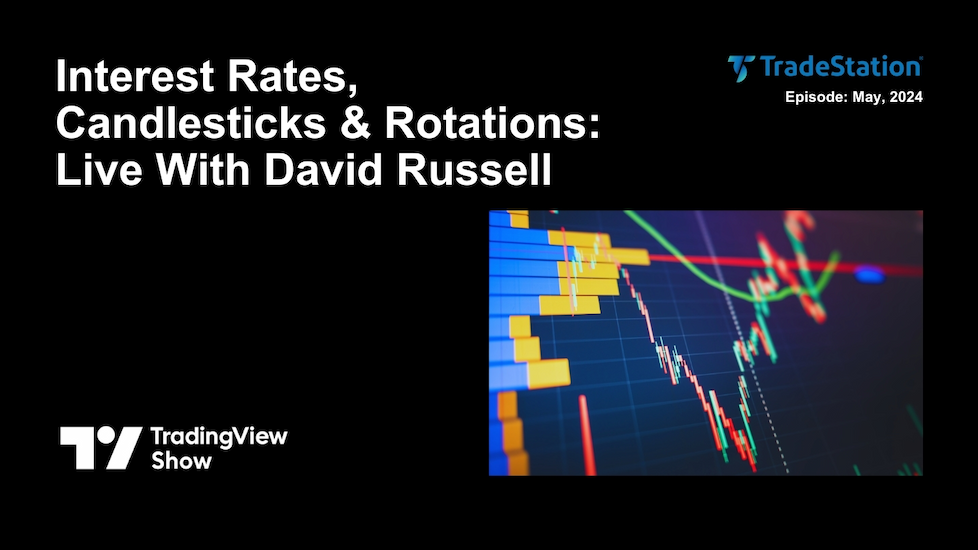 Interest Rates, Candlesticks & Rotations: Live With David Russell

TradeStation

Episode: May, 2024

TradingView Show